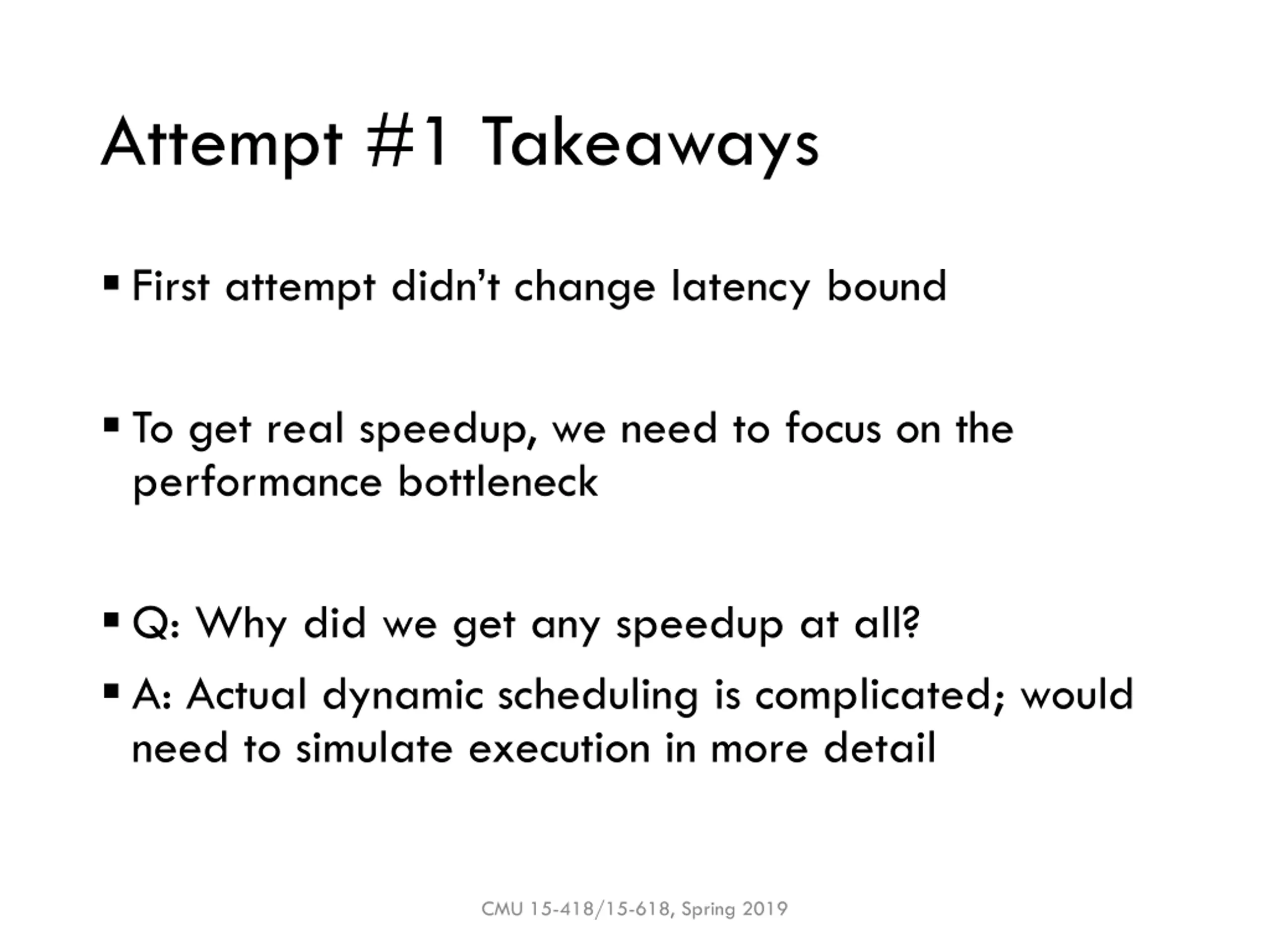 Attempt #1 Takeaways

▪ First attempt didn’t change latency bound

▪ To get real speedup, we need to focus on the performance bottleneck

▪ Q: Why did we get any speedup at all?

▪ A: Actual dynamic scheduling is complicated; would need to simulate execution in more detail

CMU 15-418/15-618, Spring 2019